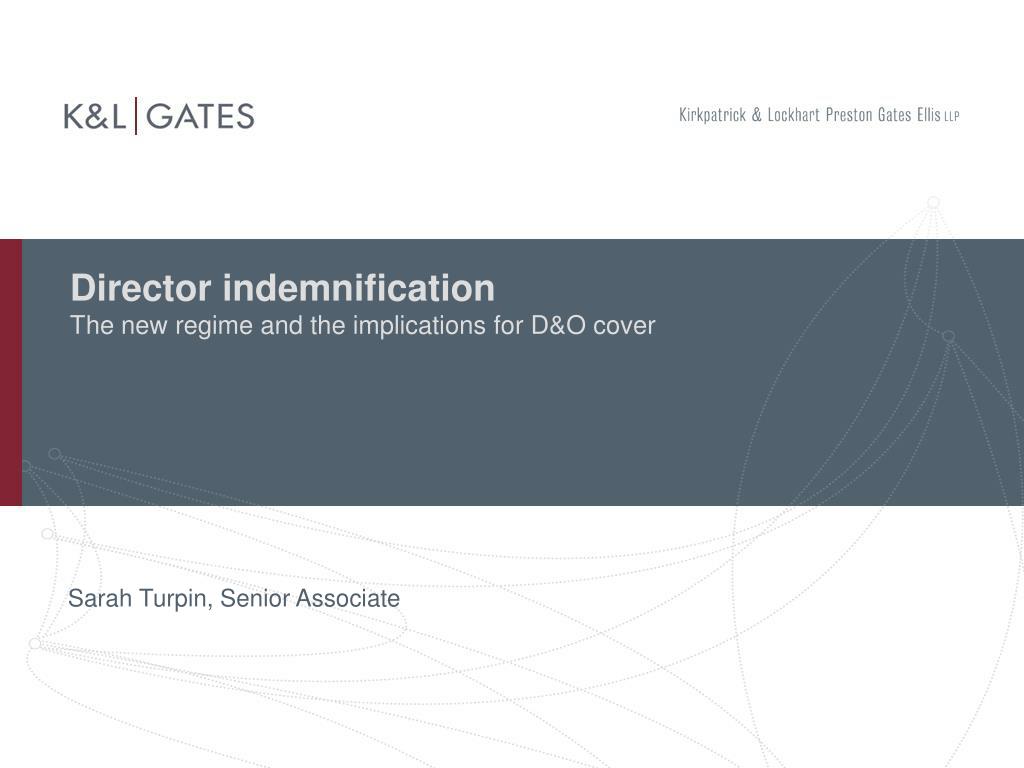 K&L | GATES

Kirkpatrick & Lockhart Preston Gates Ellis LLP

Director indemnification
The new regime and the implications for D&O cover

Sarah Turpin, Senior Associate